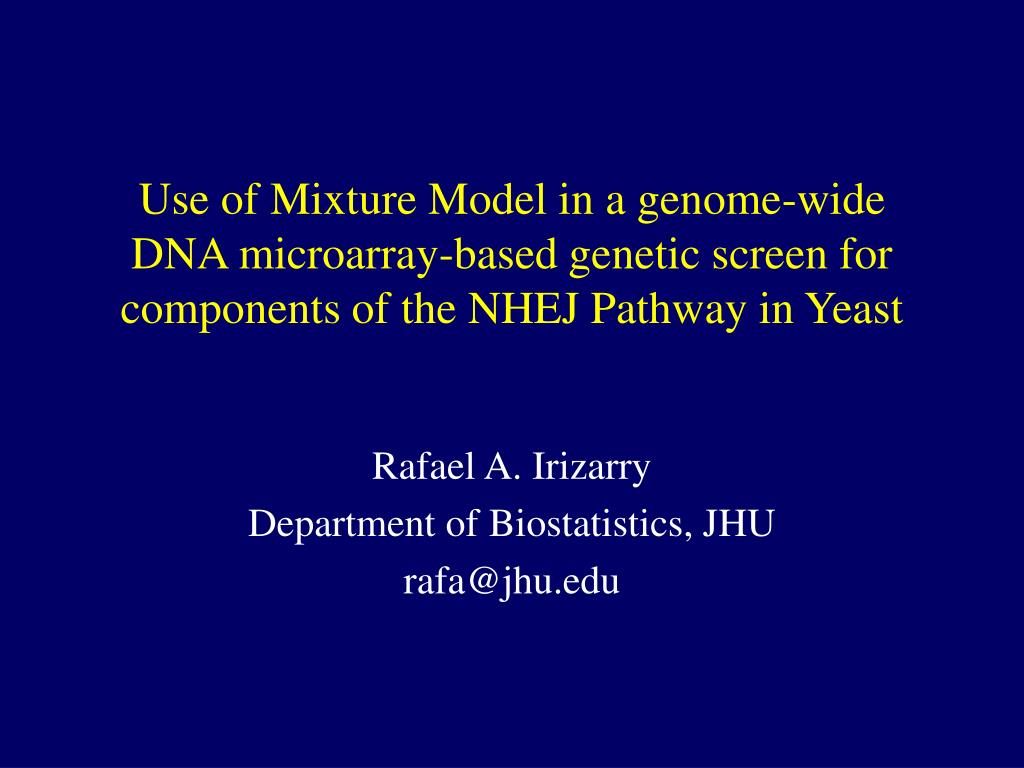 Use of Mixture Model in a genome-wide DNA microarray-based genetic screen for components of the NHEJ Pathway in Yeast

Rafael A. Irizarry
Department of Biostatistics, JHU
rafa@jhu.edu